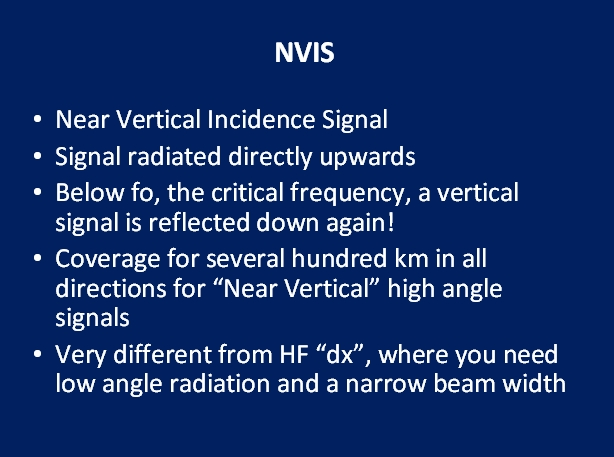 NVIS

• Near Vertical Incidence Signal
• Signal radiated directly upwards
• Below fo, the critical frequency, a vertical signal is reflected down again!
• Coverage for several hundred km in all directions for “Near Vertical” high angle signals
• Very different from HF “dx”, where you need low angle radiation and a narrow beam width